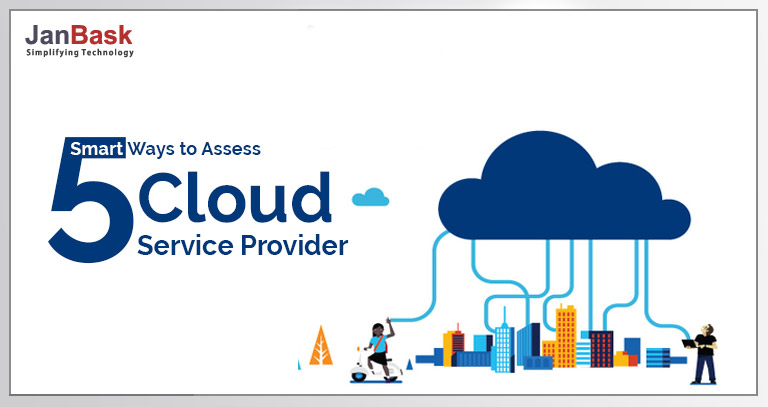 JanBask
Simplifying Technology

5 Smart Ways to Assess Cloud Service Provider